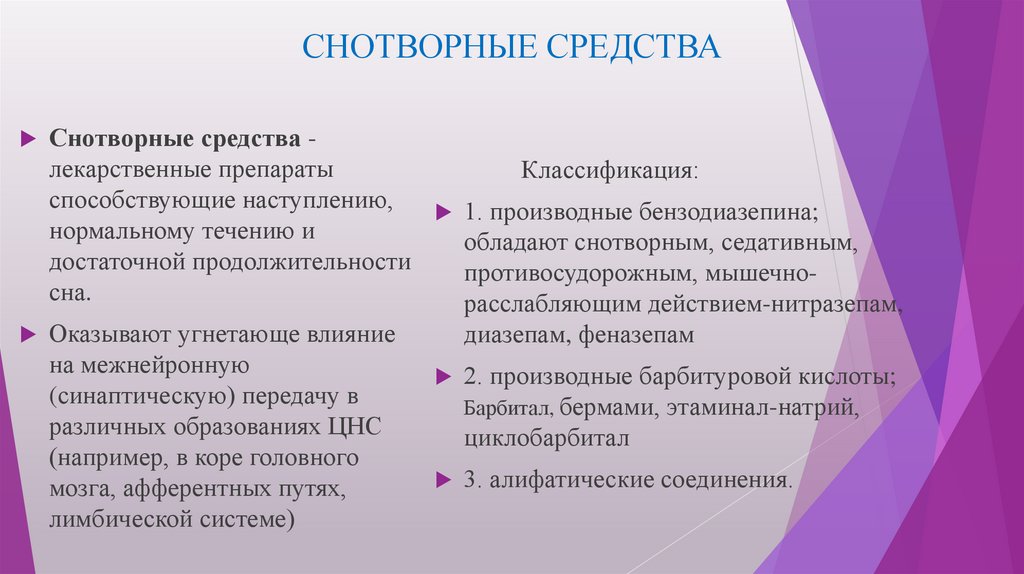 СНОТВОРНЫЕ СРЕДСТВА

Снотворные средства - лекарственные препараты способствующие наступлению, нормальному течению и достаточной продолжительности сна.

Оказывают угнетающе влияние на межнейронную (синаптическую) передачу в различных образованиях ЦНС (например, в коре головного мозга, афферентных путях, лимбической системе)

Классификация:

1. производные бензодиазепина; обладают снотворным, седативным, противосудорожным, мышечно-расслабляющим действием-нитразепам, диазепам, феназепам

2. производные барбитуровой кислоты; Барбитал, бермами, этаминал-натрий, циклобарбитал

3. алифатические соединения.